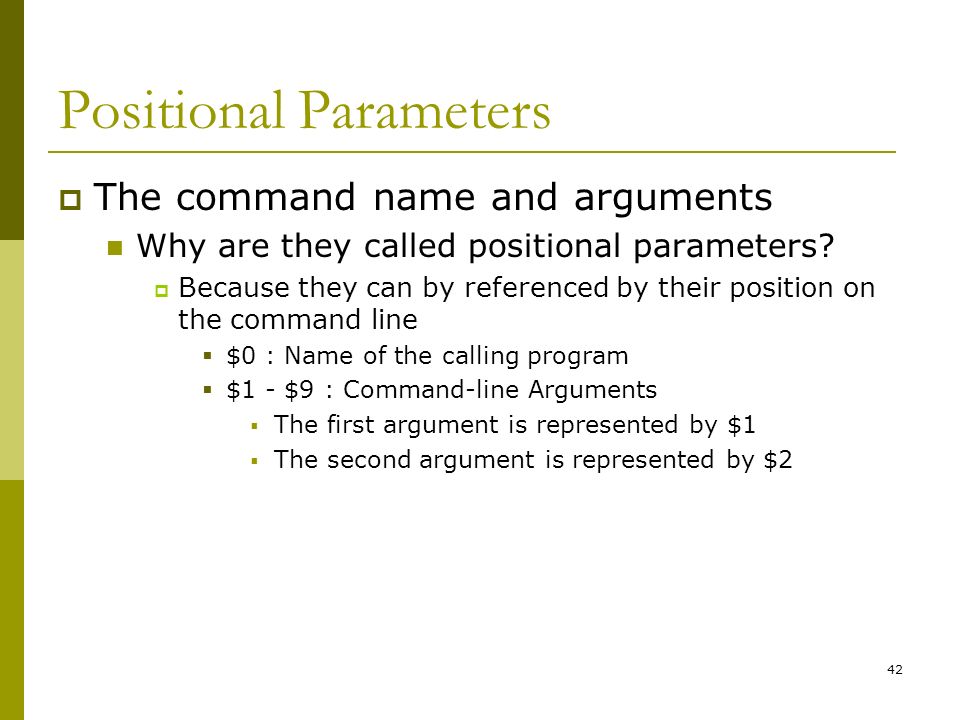 Positional Parameters

The command name and arguments

Why are they called positional parameters?

Because they can by referenced by their position on the command line

\$0 : Name of the calling program

\$1 - \$9 : Command-line Arguments

The first argument is represented by \$1

The second argument is represented by \$2

42